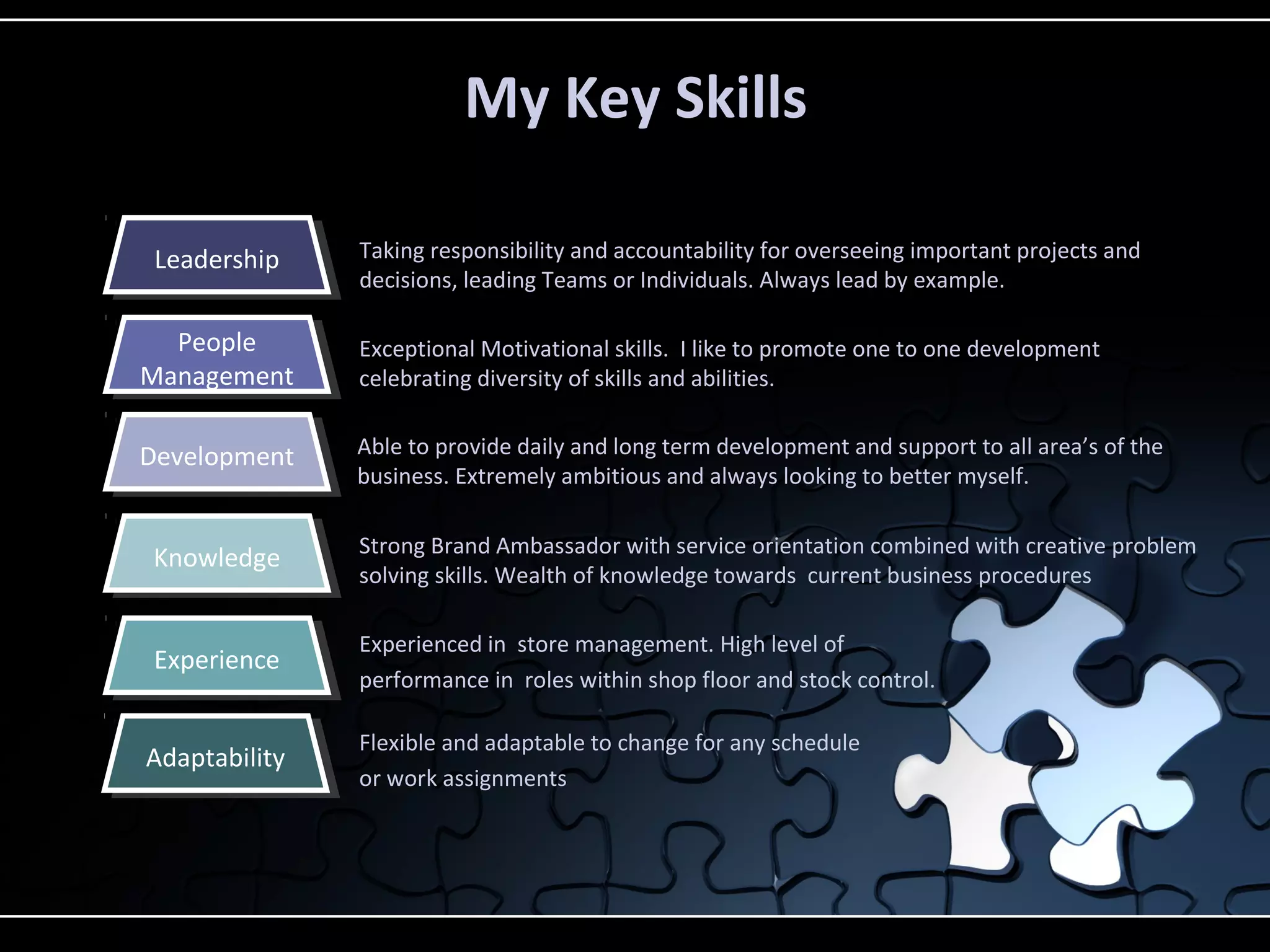 My Key Skills

Leadership

Taking responsibility and accountability for overseeing important projects and decisions, leading Teams or Individuals. Always lead by example.

People Management

Exceptional Motivational skills. I like to promote one to one development celebrating diversity of skills and abilities.

Development

Able to provide daily and long term development and support to all area's of the business. Extremely ambitious and always looking to better myself.

Knowledge

Strong Brand Ambassador with service orientation combined with creative problem solving skills. Wealth of knowledge towards current business procedures

Experience

Experienced in store management. High level of performance in roles within shop floor and stock control.

Adaptability

Flexible and adaptable to change for any schedule or work assignments